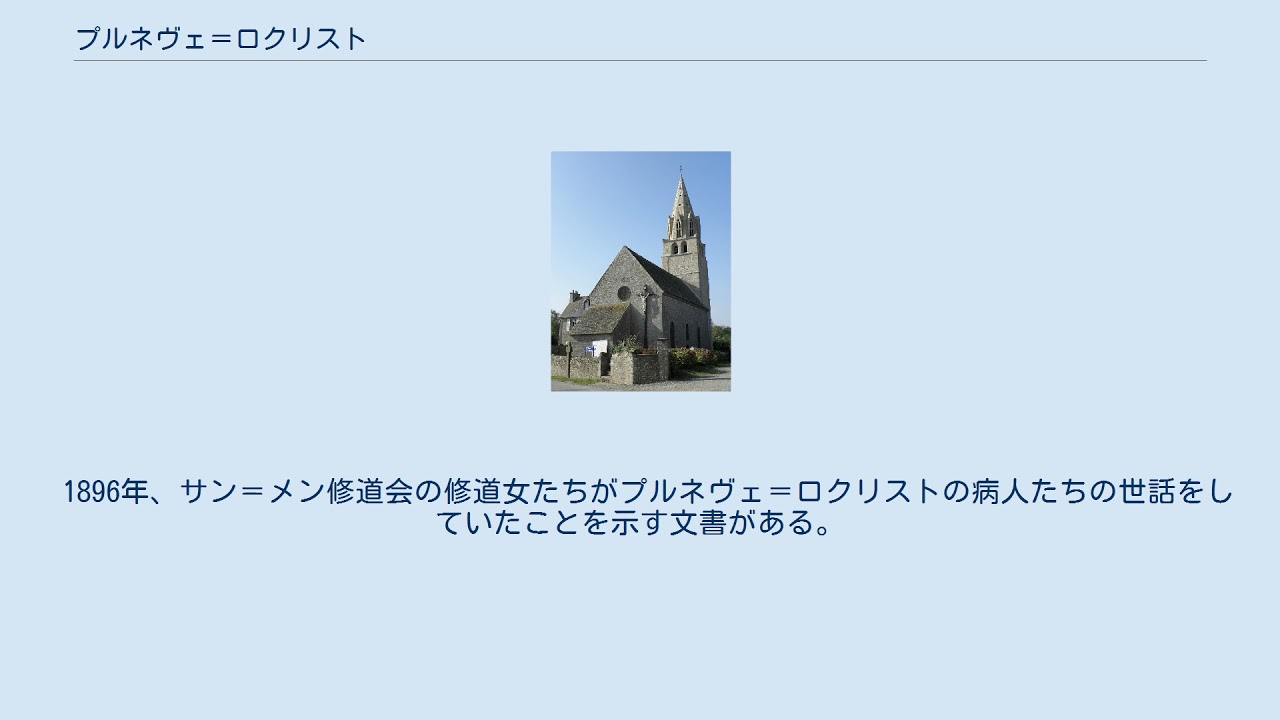 プルネヴェ＝ロクリスト

1896年、サン＝メン修道会の修道女たちがプルネヴェ＝ロクリストの病人たちの世話をしていたことを示す文書がある。